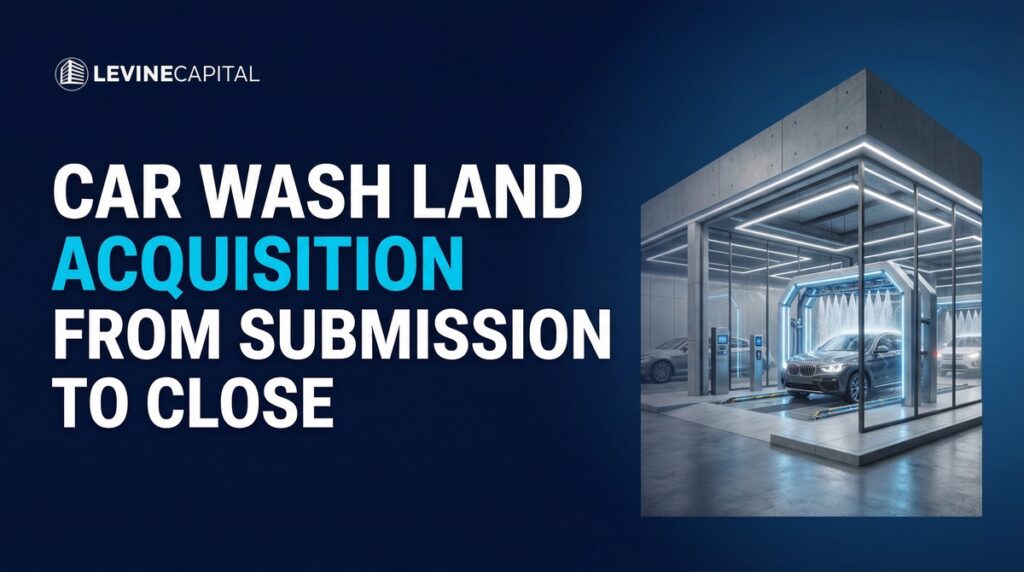 LEVINECAPITAL

CAR WASH LAND ACQUISITION FROM SUBMISSION TO CLOSE